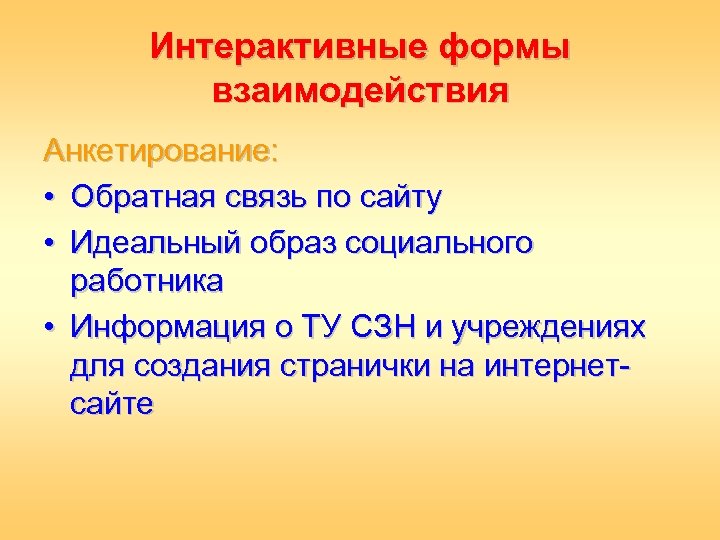 Интерактивные формы взаимодействия

Анкетирование:

• Обратная связь по сайту
• Идеальный образ социального работника
• Информация о ТУ СЗН и учреждениях для создания странички на интернет-сайте